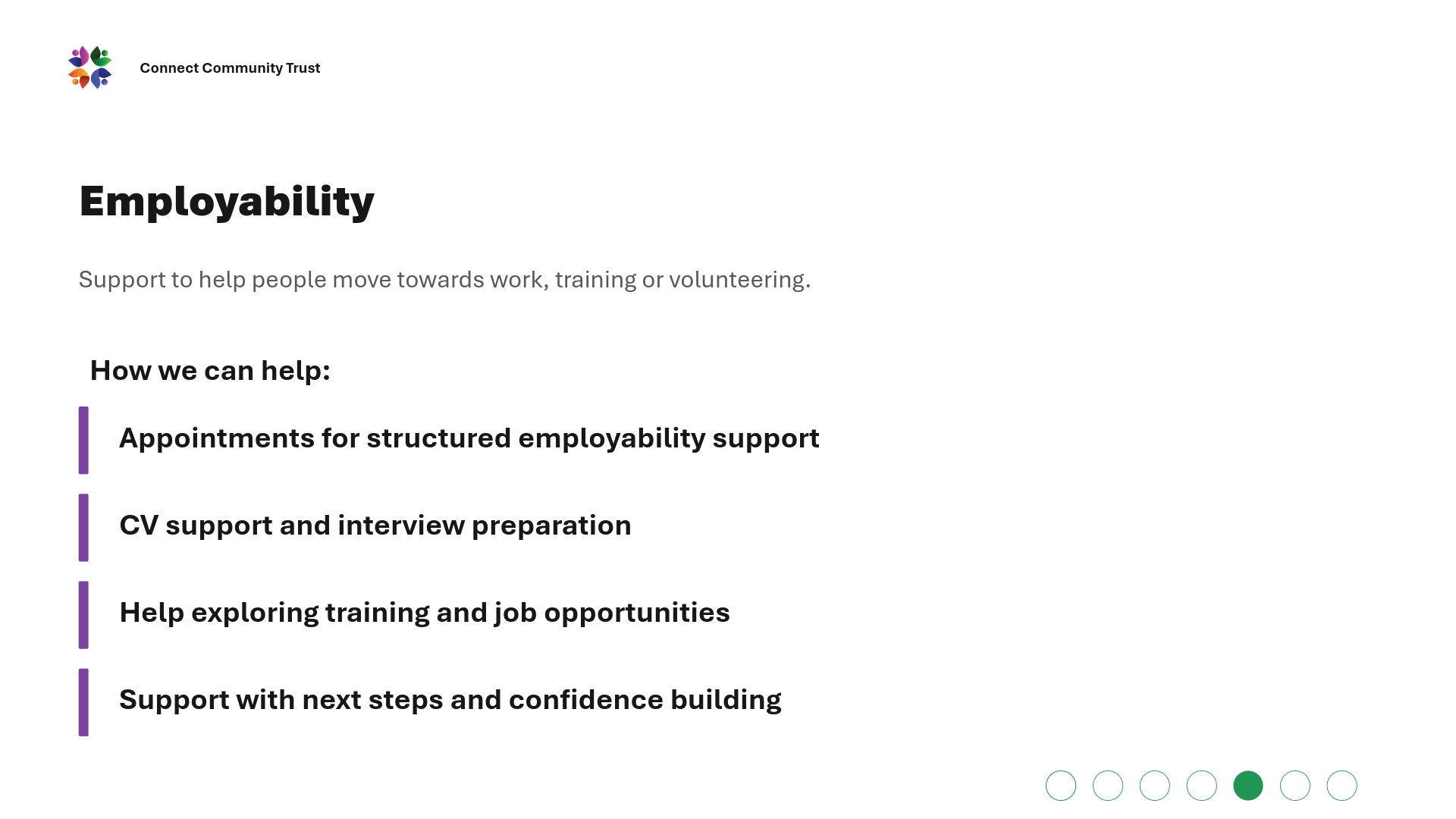 Connect Community Trust

Employability

Support to help people move towards work, training or volunteering.

How we can help:

Appointments for structured employability support

CV support and interview preparation

Help exploring training and job opportunities

Support with next steps and confidence building